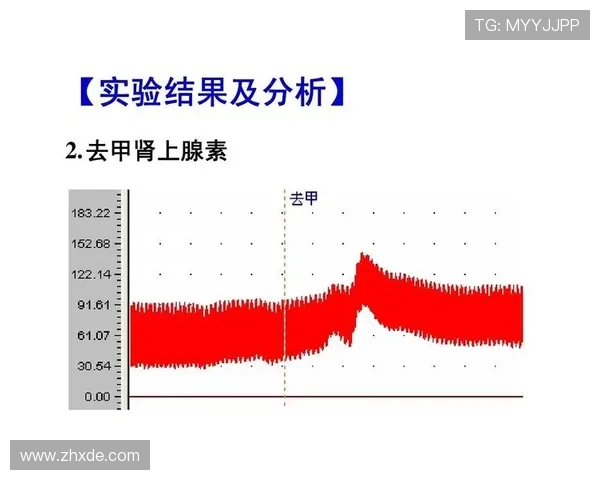 TG: MYYJJPP

【实验结果及分析】

2. 去甲肾上腺素

去甲

183.22
152.68
122.14
91.61
61.07
30.54
0.00

www.zhxde.com